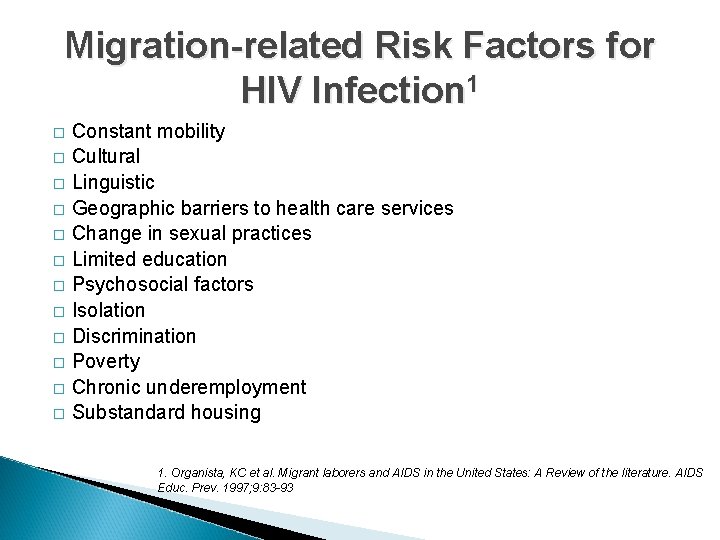 Migration-related Risk Factors for HIV Infection$^1$

□ Constant mobility
□ Cultural
□ Linguistic
□ Geographic barriers to health care services
□ Change in sexual practices
□ Limited education
□ Psychosocial factors
□ Isolation
□ Discrimination
□ Poverty
□ Chronic underemployment
□ Substandard housing

1. Organista, KC et al. Migrant laborers and AIDS in the United States: A Review of the literature. AIDS Educ. Prev. 1997;9:83-93